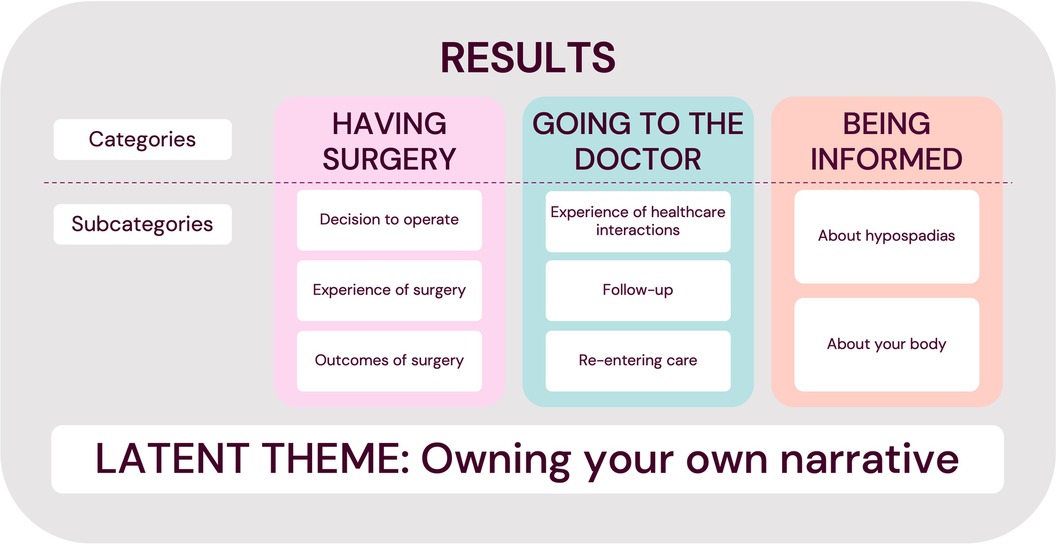 RESULTS

Categories

Subcategories

HAVING SURGERY

Decision to operate

Experience of surgery

Outcomes of surgery

GOING TO THE DOCTOR

Experience of healthcare interactions

Follow-up

Re-entering care

BEING INFORMED

About hypospadias

About your body

LATENT THEME: Owning your own narrative